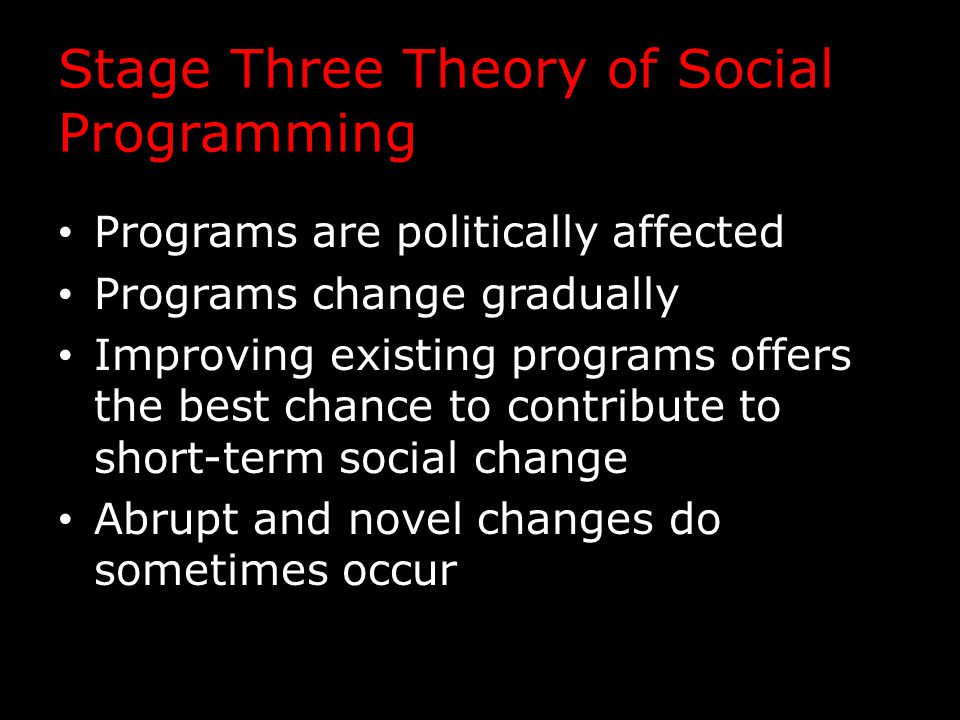 Stage Three Theory of Social Programming

• Programs are politically affected
• Programs change gradually
• Improving existing programs offers the best chance to contribute to short-term social change
• Abrupt and novel changes do sometimes occur